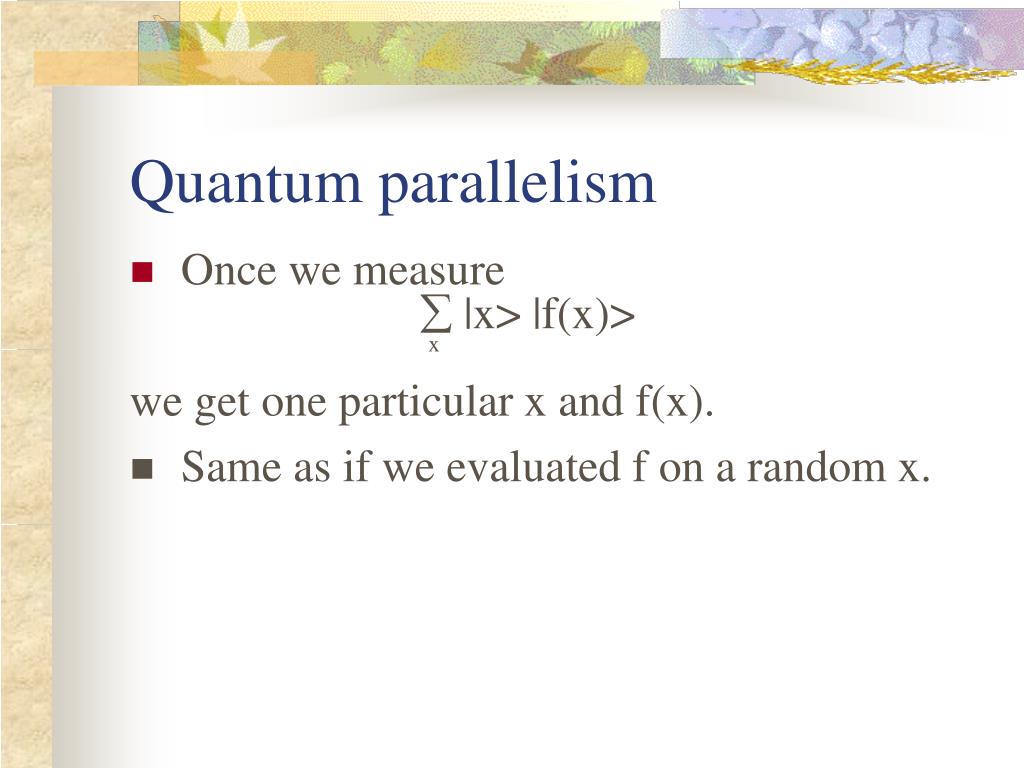 Quantum parallelism

Once we measure

$\sum_{x} |x> |f(x)>$

we get one particular x and f(x).

Same as if we evaluated f on a random x.